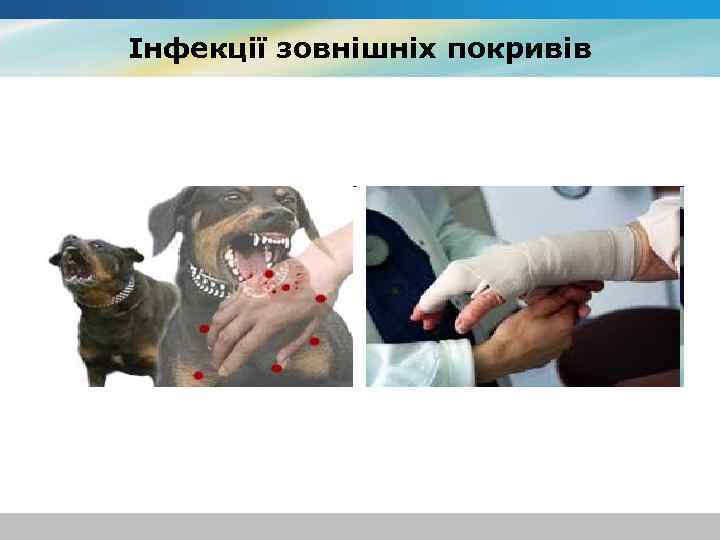 Інфекції зовнішніх покривів